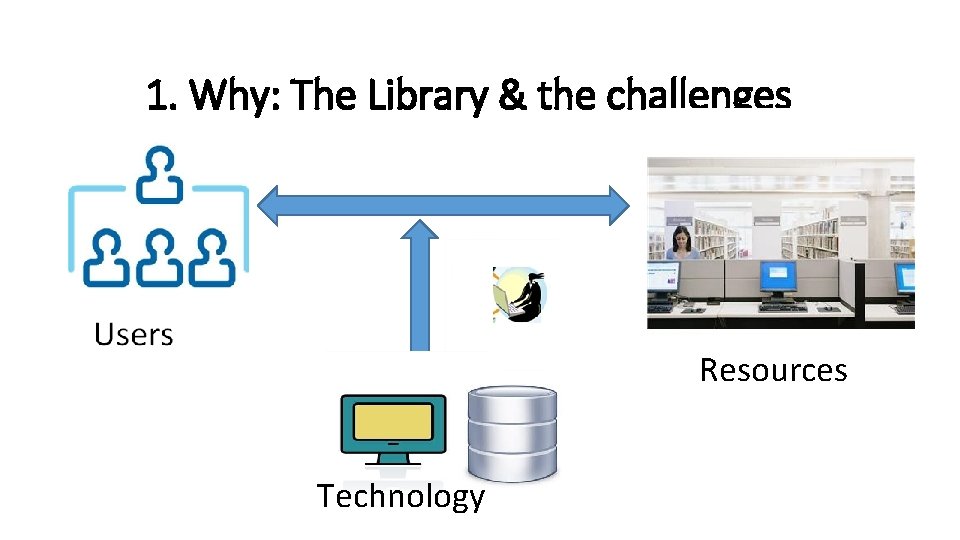 1. Why: The Library & the challenges

Users

Resources

Technology